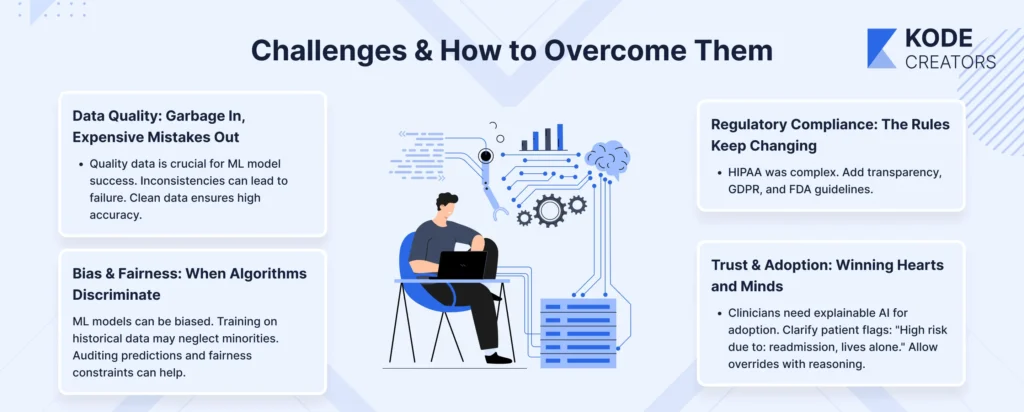 Challenges & How to Overcome Them

KODE CREATORS

Data Quality: Garbage In, Expensive Mistakes Out

• Quality data is crucial for ML model success. Inconsistencies can lead to failure. Clean data ensures high accuracy.

Bias & Fairness: When Algorithms Discriminate

ML models can be biased. Training on historical data may neglect minorities. Auditing predictions and fairness constraints can help.

Regulatory Compliance: The Rules Keep Changing

• HIPAA was complex. Add transparency, GDPR, and FDA guidelines.

Trust & Adoption: Winning Hearts and Minds

• Clinicians need explainable AI for adoption. Clarify patient flags: "High risk due to: readmission, lives alone." Allow overrides with reasoning.